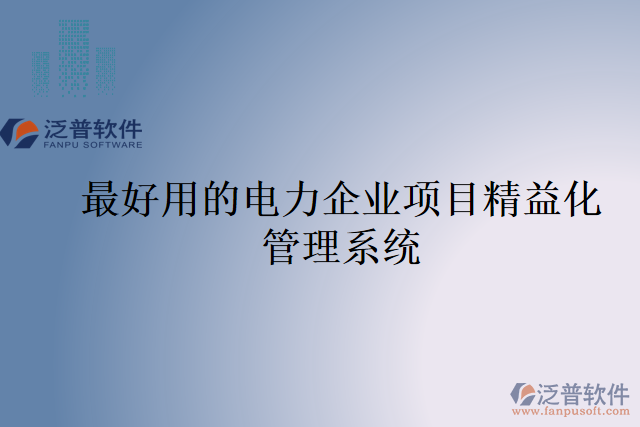 泛普软件
FANPU SOFTWARE

最好用的电力企业项目精益化管理系统

泛普软件
www.fanpusoft.com